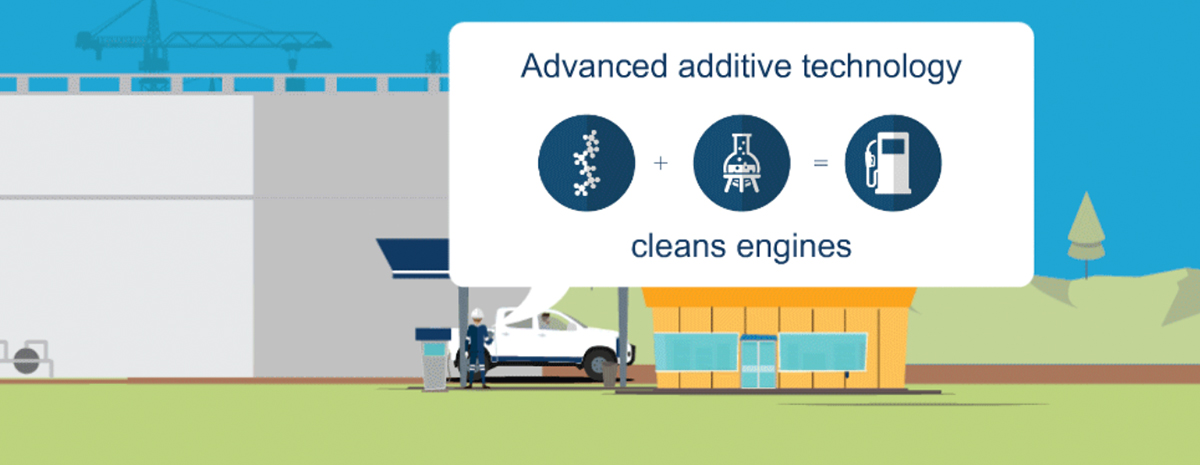 Advanced additive technology

+ =

cleans engines